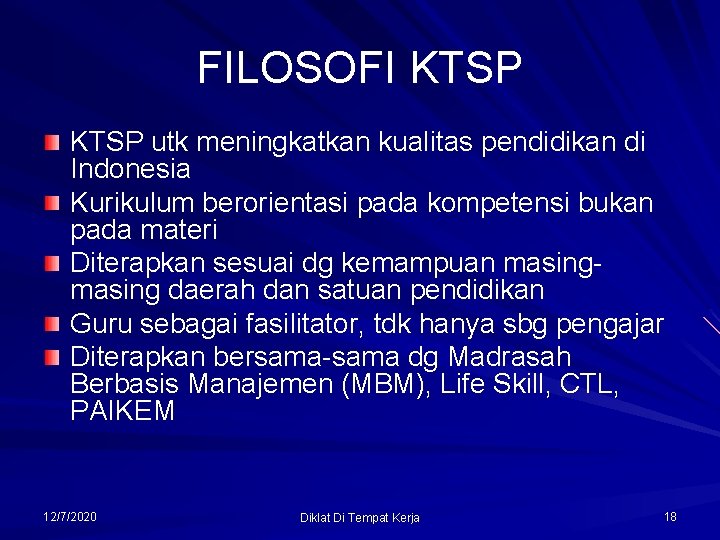 FILOSOFI KTSP

KTSP utk meningkatkan kualitas pendidikan di Indonesia

Kurikulum berorientasi pada kompetensi bukan pada materi

Diterapkan sesuai dg kemampuan masing-masing daerah dan satuan pendidikan

Guru sebagai fasilitator, tdk hanya sbg pengajar

Diterapkan bersama-sama dg Madrasah Berbasis Manajemen (MBM), Life Skill, CTL, PAIKEM

12/7/2020

Diklat Di Tempat Kerja

18